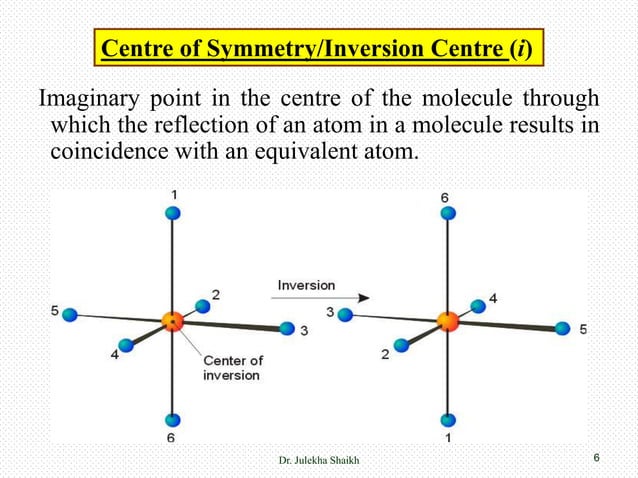 Centre of Symmetry/Inversion Centre ($i$)

Imaginary point in the centre of the molecule through which the reflection of an atom in a molecule results in coincidence with an equivalent atom.

1
2
5
3
4
Center of inversion
6

Inversion

6
4
3
5
2
1

Dr. Julekha Shaikh

6